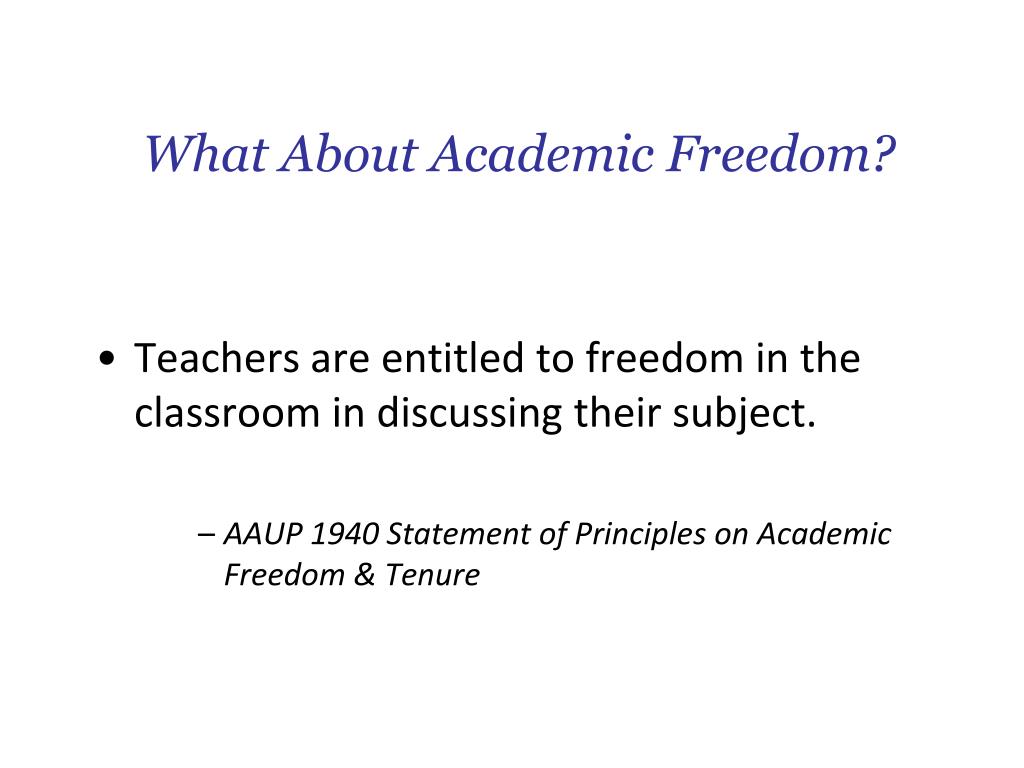 What About Academic Freedom?

• Teachers are entitled to freedom in the classroom in discussing their subject.

– AAUP 1940 Statement of Principles on Academic Freedom & Tenure